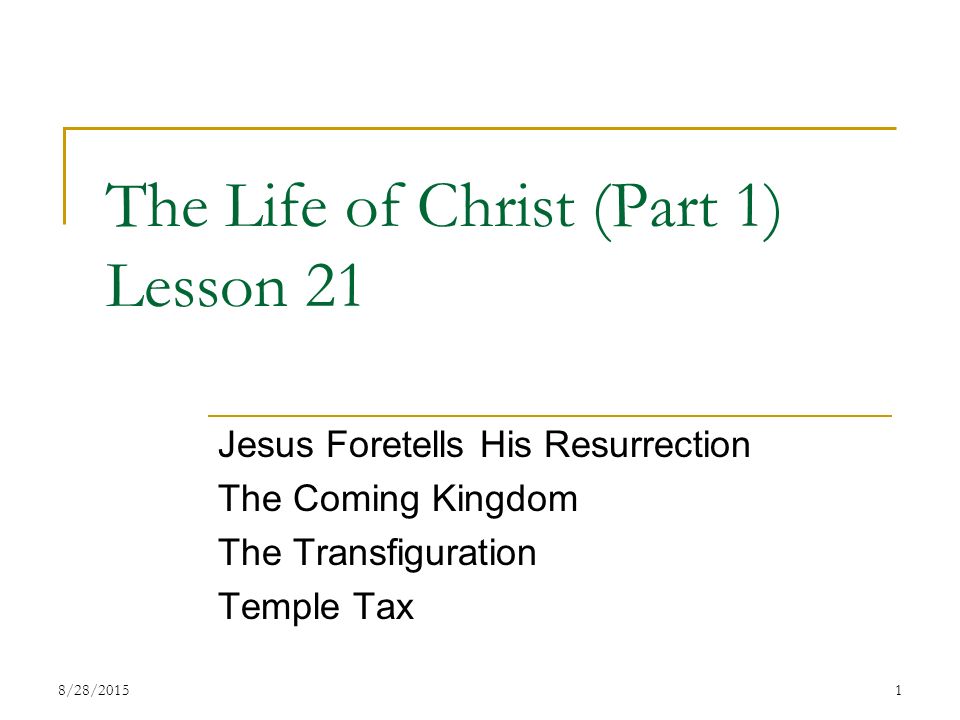 The Life of Christ (Part 1)
Lesson 21

Jesus Foretells His Resurrection
The Coming Kingdom
The Transfiguration
Temple Tax

8/28/2015

1